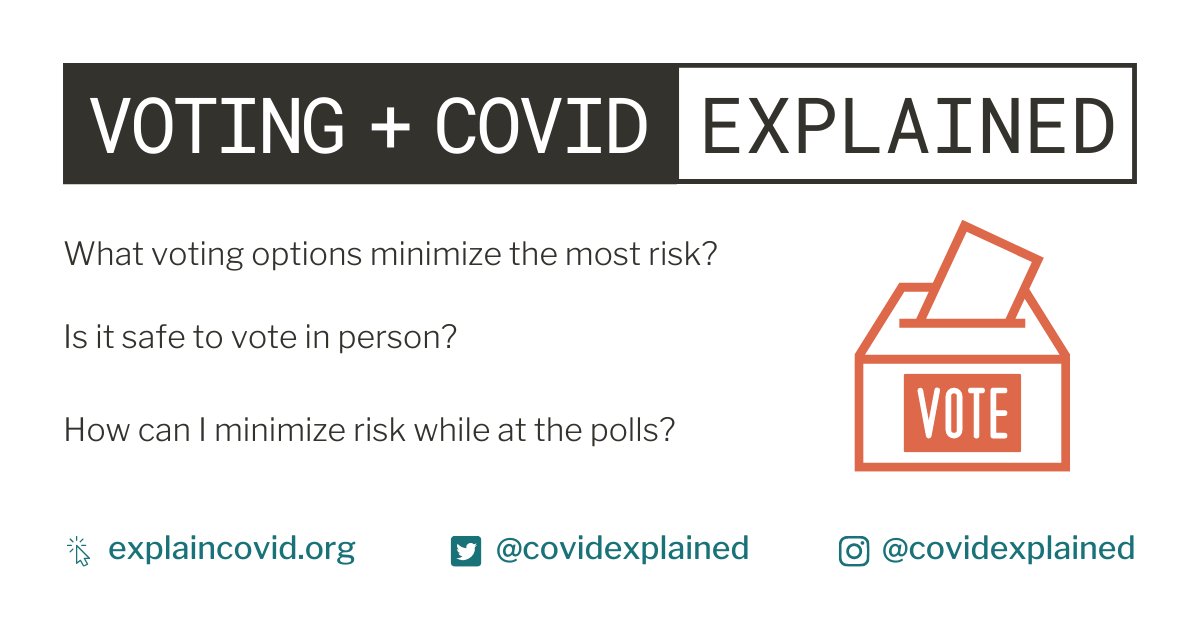 VOTING + COVID EXPLAINED

What voting options minimize the most risk?

Is it safe to vote in person?

How can I minimize risk while at the polls?

VOTE

explaincovid.org

@covidexplained

@covidexplained